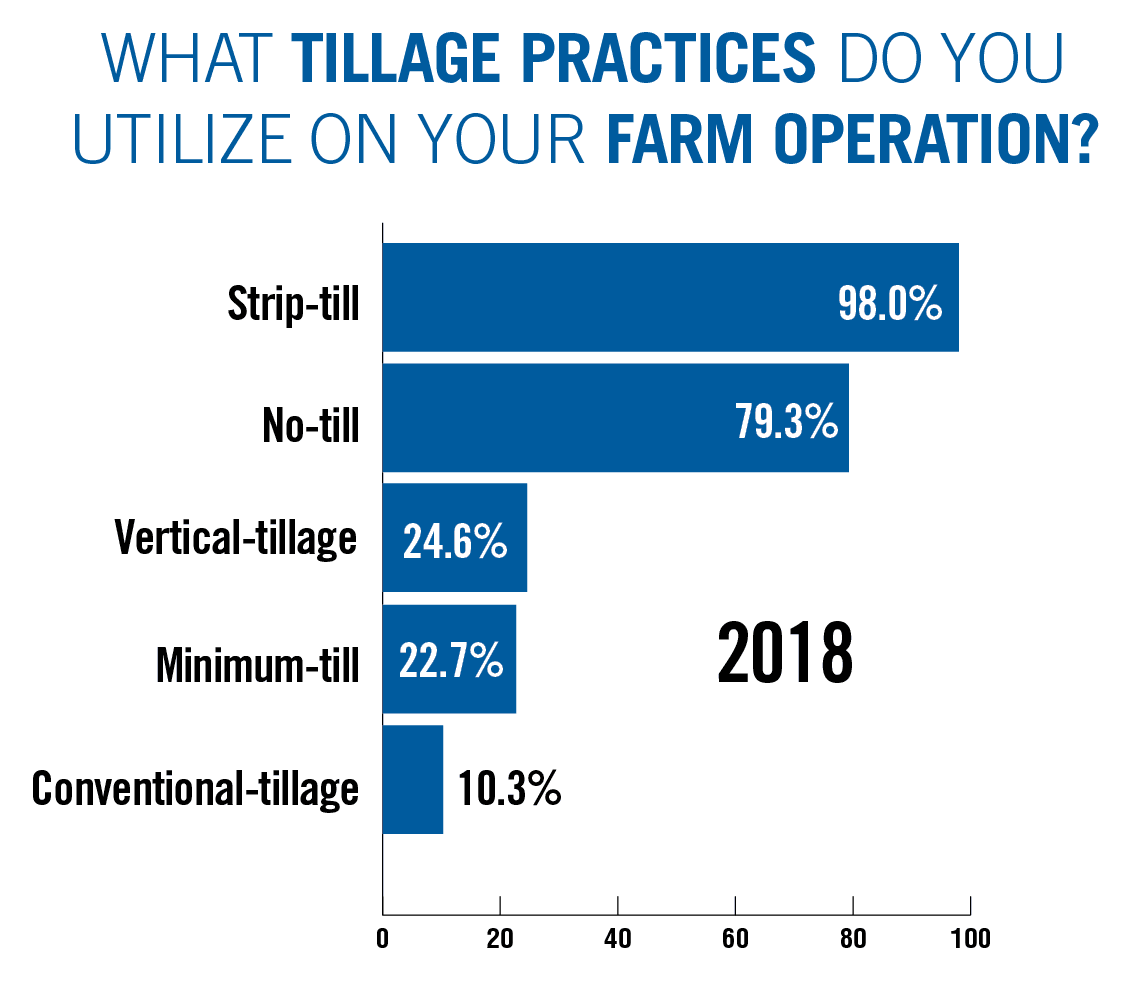 WHAT TILLAGE PRACTICES DO YOU UTILIZE ON YOUR FARM OPERATION?

Strip-till 98.0%

No-till 79.3%

Vertical-tillage 24.6%

Minimum-till 22.7%

Conventional-tillage 10.3%

2018

0 20 40 60 80 100